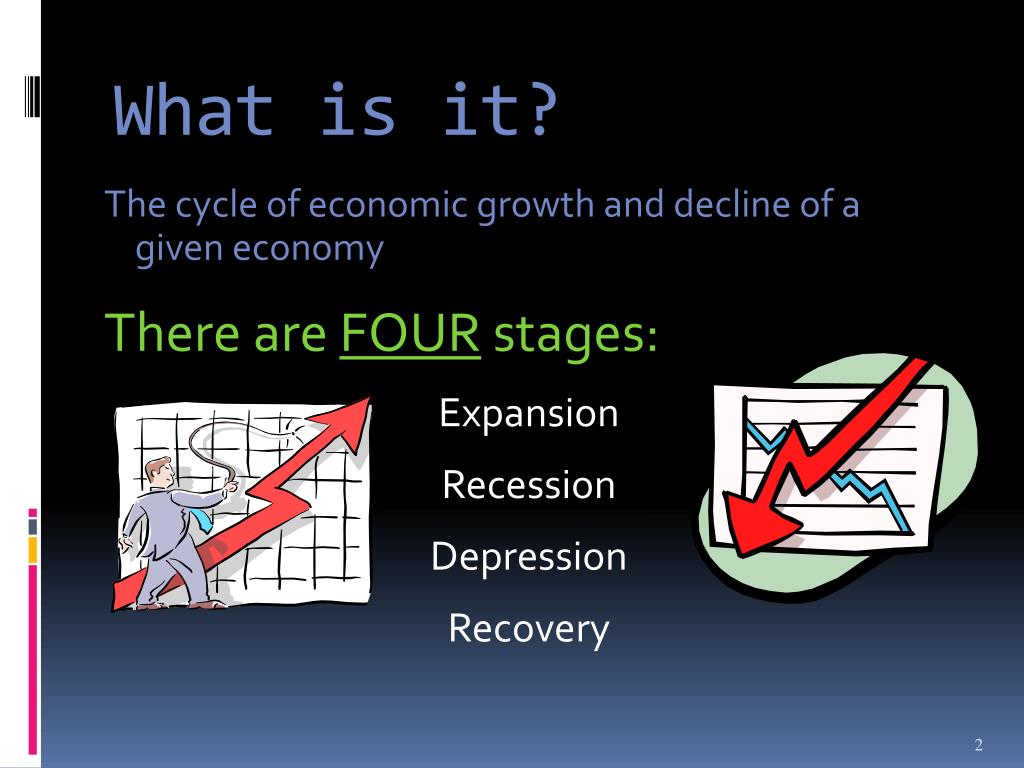 What is it?

The cycle of economic growth and decline of a given economy

There are FOUR stages:

Expansion

Recession

Depression

Recovery

2